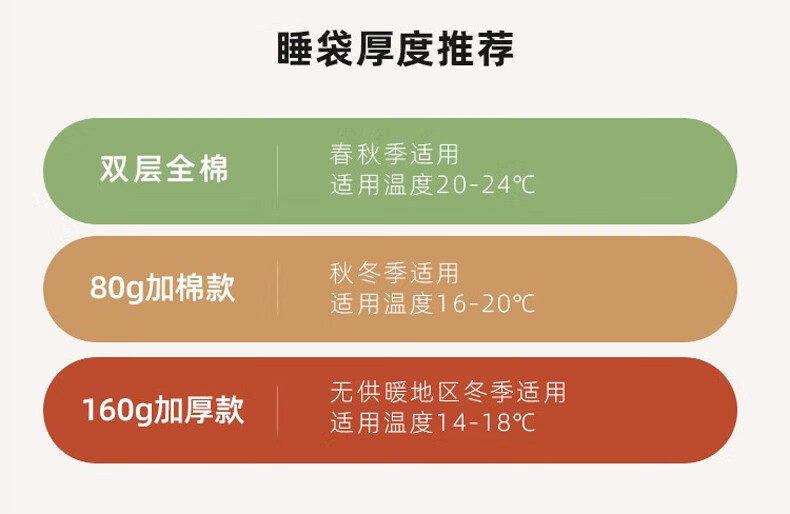 睡袋厚度推荐

双层全棉
春秋季适用
适用温度20-24℃

80g加棉款
秋冬季适用
适用温度16-20℃

160g加厚款
无供暖地区冬季适用
适用温度14-18℃